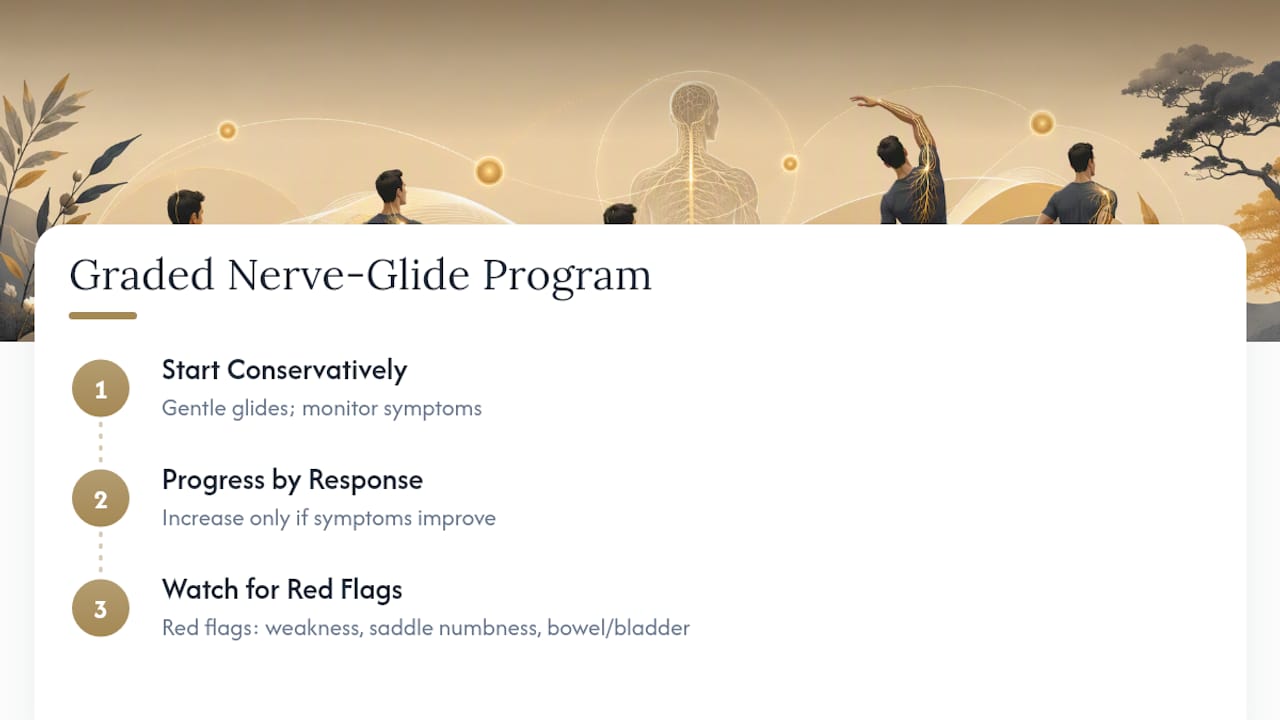 Graded Nerve-Glide Program

1

Start Conservatively

Gentle glides; monitor symptoms

2

Progress by Response

Increase only if symptoms improve

3

Watch for Red Flags

Red flags: weakness, saddle numbness, bowel/bladder